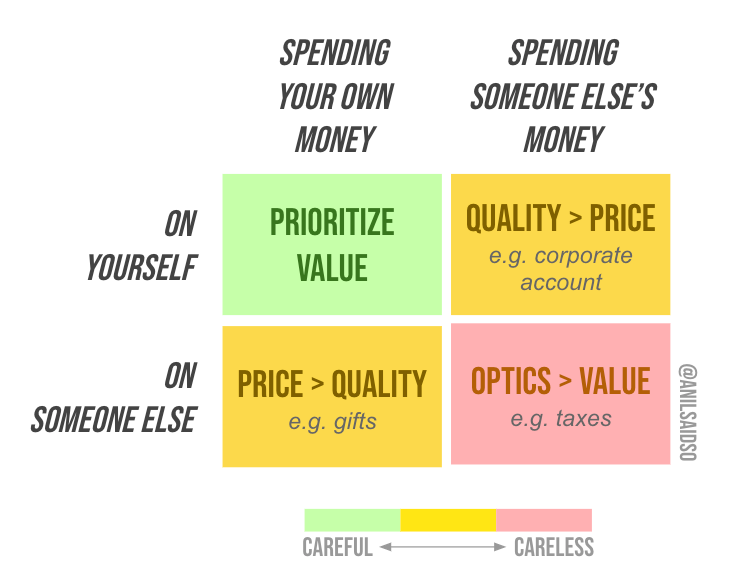 | | SPENDING YOUR OWN MONEY | SPENDING SOMEONE ELSE'S MONEY |
|---|---|---|
| ON YOURSELF | PRIORITIZE VALUE | QUALITY > PRICE e.g. corporate account |
| ON SOMEONE ELSE | PRICE > QUALITY e.g. gifts | OPTICS > VALUE e.g. taxes |

@ANILSAIDSO

CAREFUL ⟷ CARELESS